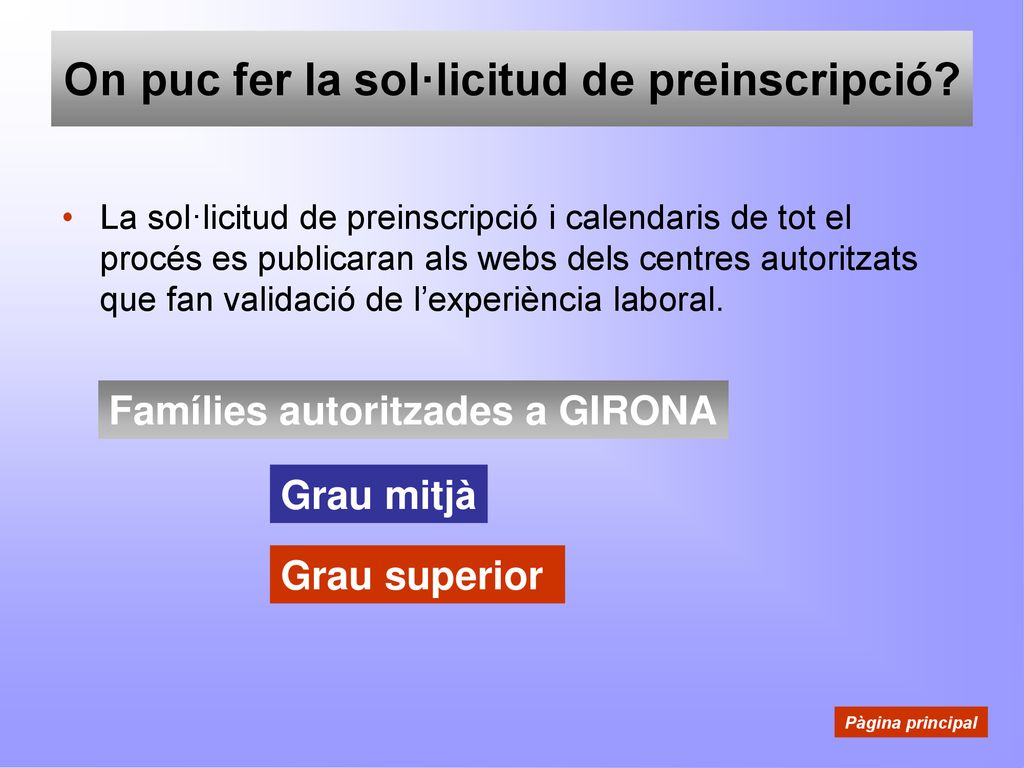 On puc fer la sol·licitud de preinscripció?

• La sol·licitud de preinscripció i calendaris de tot el procés es publicaran als webs dels centres autoritzats que fan validació de l'experiència laboral.

Famílies autoritzades a GIRONA

Grau mitjà

Grau superior

Pàgina principal